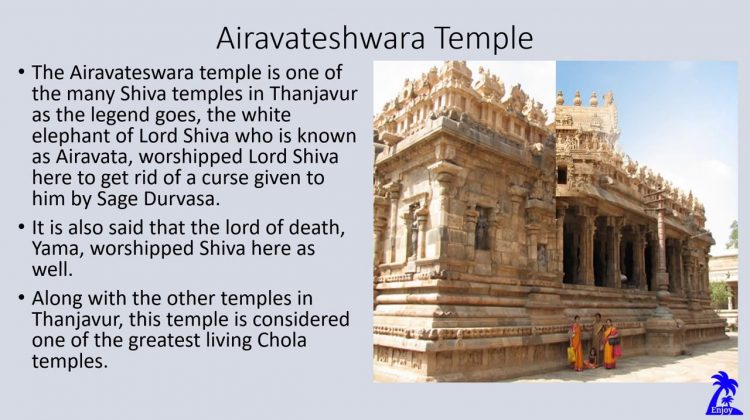 Airavateshwara Temple

• The Airavateswara temple is one of the many Shiva temples in Thanjavur as the legend goes, the white elephant of Lord Shiva who is known as Airavata, worshipped Lord Shiva here to get rid of a curse given to him by Sage Durvasa.

• It is also said that the lord of death, Yama, worshipped Shiva here as well.

• Along with the other temples in Thanjavur, this temple is considered one of the greatest living Chola temples.

Enjoy